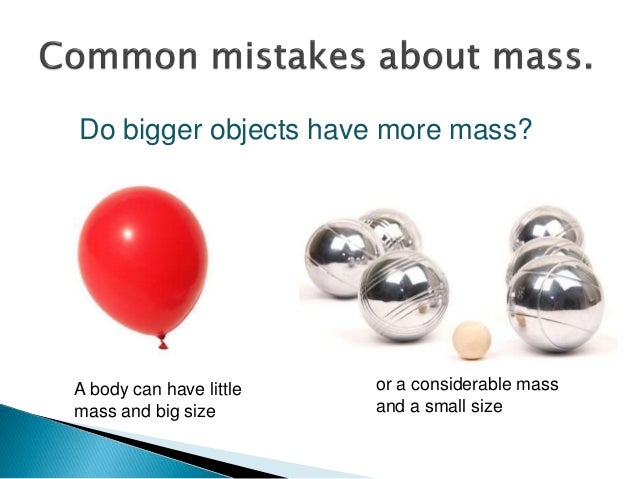 Common mistakes about mass.

Do bigger objects have more mass?

A body can have little mass and big size

or a considerable mass and a small size